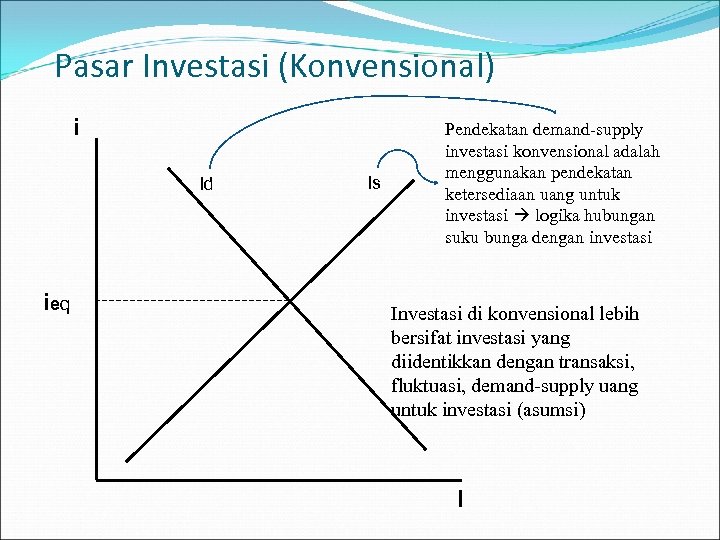 Pasar Investasi (Konvensional)

i

Id

Is

ieq

I

Pendekatan demand-supply investasi konvensional adalah menggunakan pendekatan ketersediaan uang untuk investasi → logika hubungan suku bunga dengan investasi

Investasi di konvensional lebih bersifat investasi yang diidentikkan dengan transaksi, fluktuasi, demand-supply uang untuk investasi (asumsi)